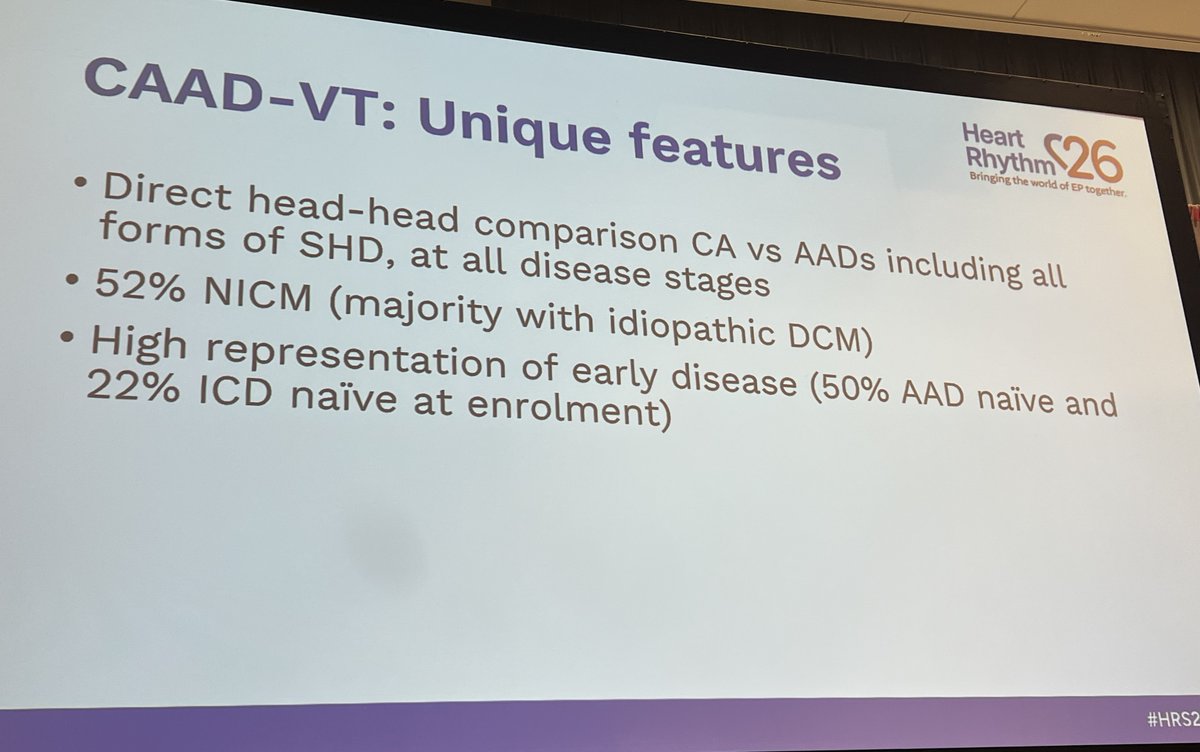 CAAD-VT: Unique features

Heart Rhythm 26
Bringing the world of EP together.

• Direct head-head comparison CA vs AADs including all forms of SHD, at all disease stages
• 52% NICM (majority with idiopathic DCM)
• High representation of early disease (50% AAD naïve and 22% ICD naïve at enrolment)

#HRS2